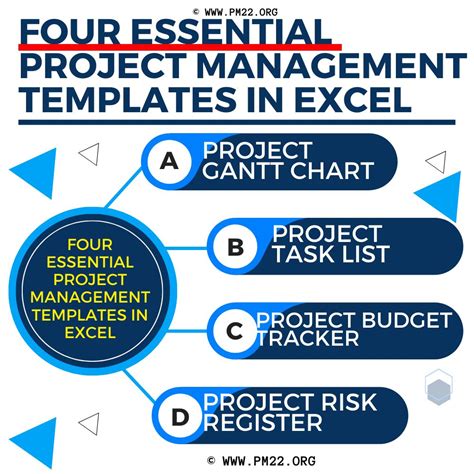 © WWW.PM22.ORG

FOUR ESSENTIAL PROJECT MANAGEMENT TEMPLATES IN EXCEL

FOUR ESSENTIAL PROJECT MANAGEMENT TEMPLATES IN EXCEL

A PROJECT GANTT CHART

B PROJECT TASK LIST

C PROJECT BUDGET TRACKER

D PROJECT RISK REGISTER

© WWW.PM22.ORG